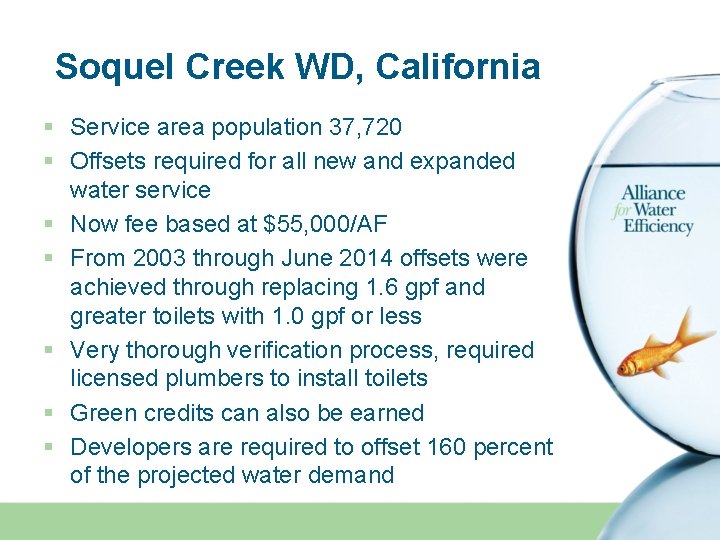 Soquel Creek WD, California

- Service area population 37,720
- Offsets required for all new and expanded water service
- Now fee based at \$55,000/AF
- From 2003 through June 2014 offsets were achieved through replacing 1.6 gpf and greater toilets with 1.0 gpf or less
- Very thorough verification process, required licensed plumbers to install toilets
- Green credits can also be earned
- Developers are required to offset 160 percent of the projected water demand

Alliance for Water Efficiency